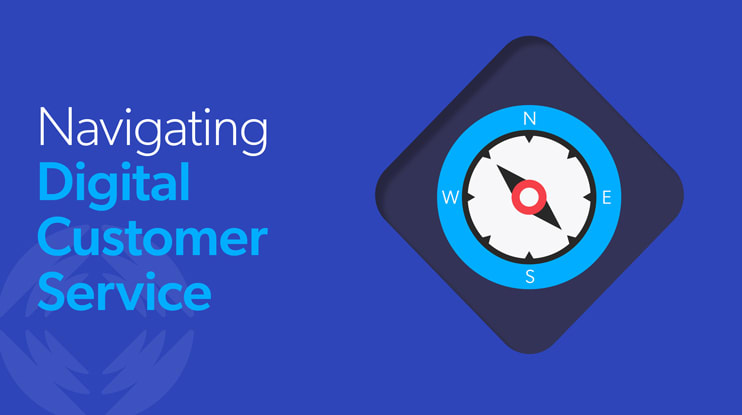 Navigating
Digital
Customer
Service

N
W
E
S